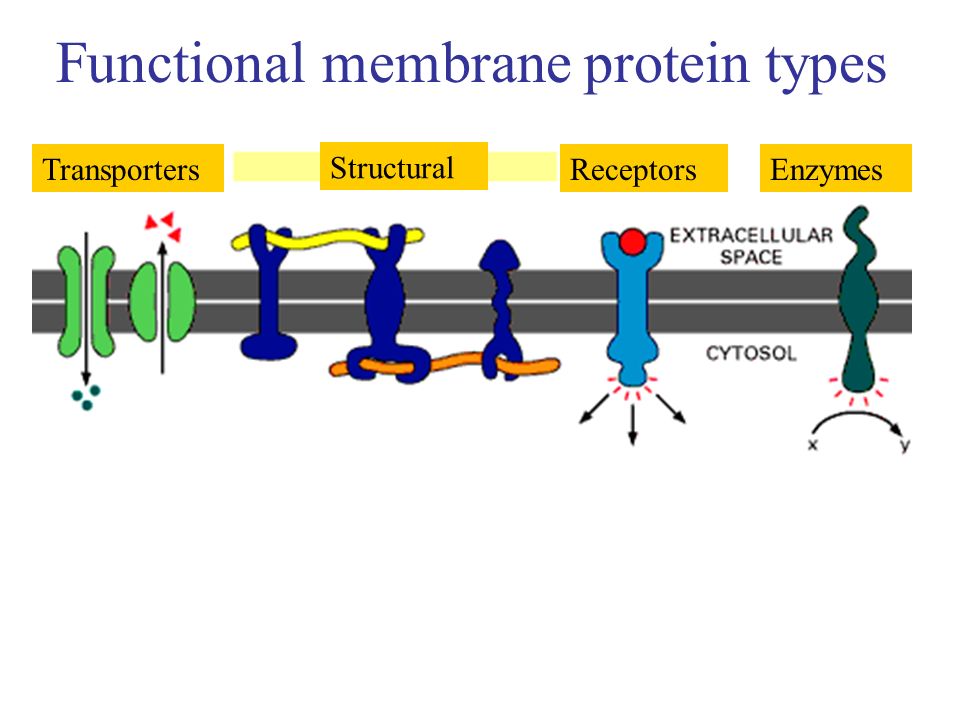 Functional membrane protein types

Transporters

Structural

Receptors

Enzymes

EXTRACELLULAR SPACE

CYTOSOL

x

y